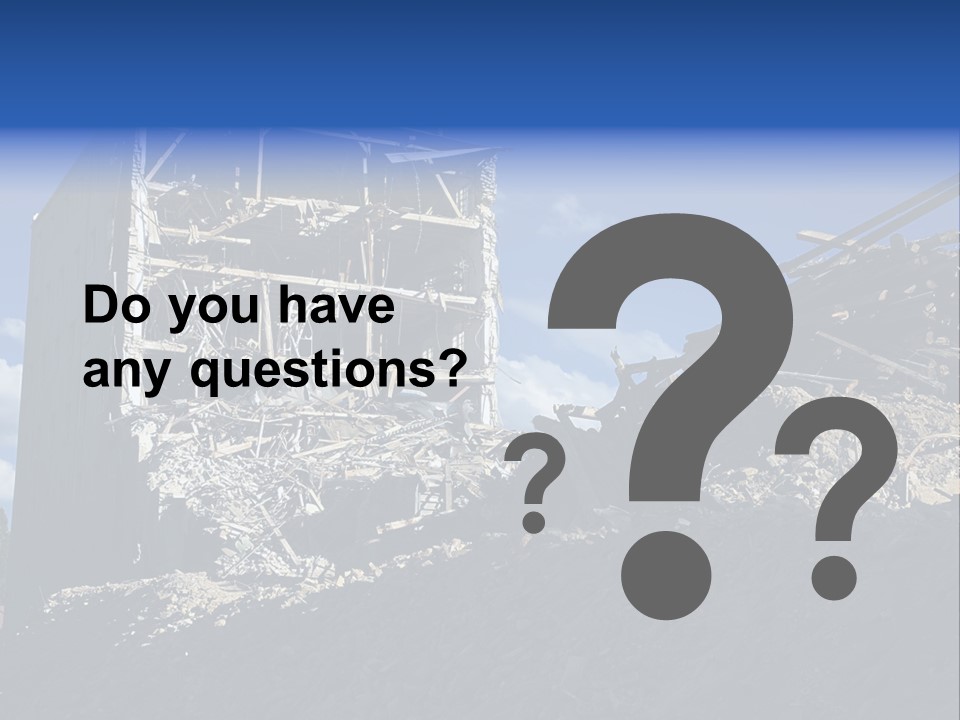 Do you have any questions?

? ? ?